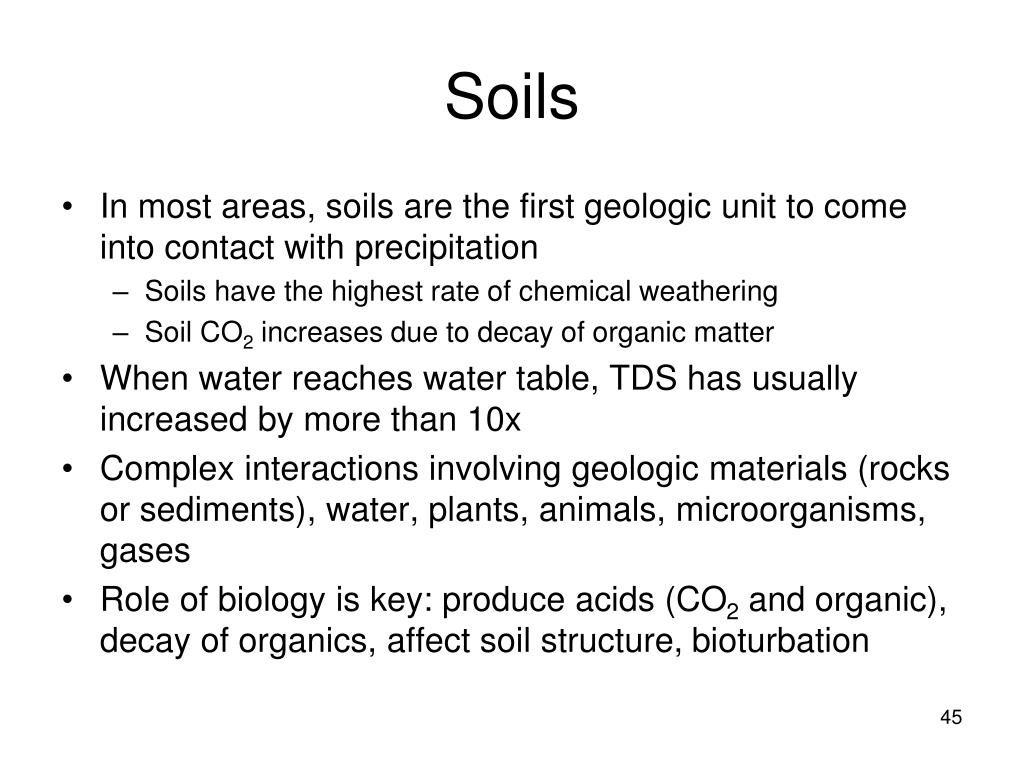 Soils

• In most areas, soils are the first geologic unit to come into contact with precipitation
– Soils have the highest rate of chemical weathering
– Soil $CO_2$ increases due to decay of organic matter
• When water reaches water table, TDS has usually increased by more than 10x
• Complex interactions involving geologic materials (rocks or sediments), water, plants, animals, microorganisms, gases
• Role of biology is key: produce acids ($CO_2$ and organic), decay of organics, affect soil structure, bioturbation

45